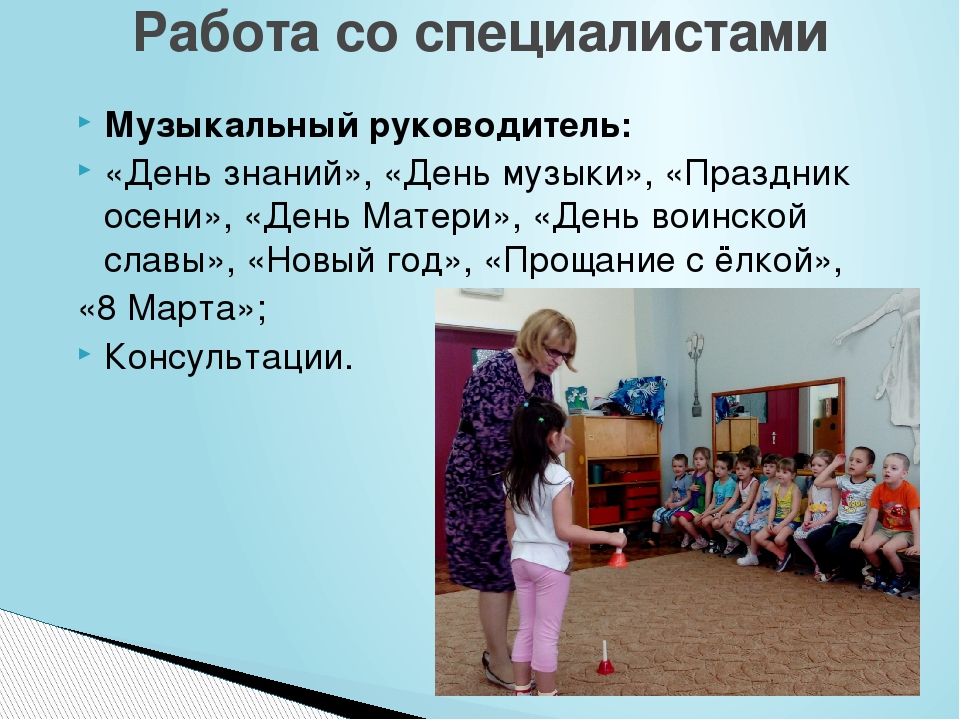 Работа со специалистами

Музыкальный руководитель:

«День знаний», «День музыки», «Праздник осени», «День Матери», «День воинской славы», «Новый год», «Прощание с ёлкой», «8 Марта»;

Консультации.